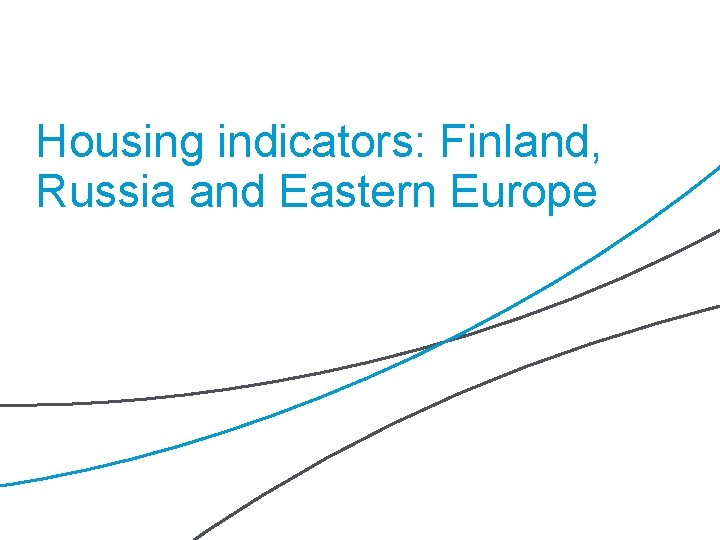 Housing indicators: Finland, Russia and Eastern Europe